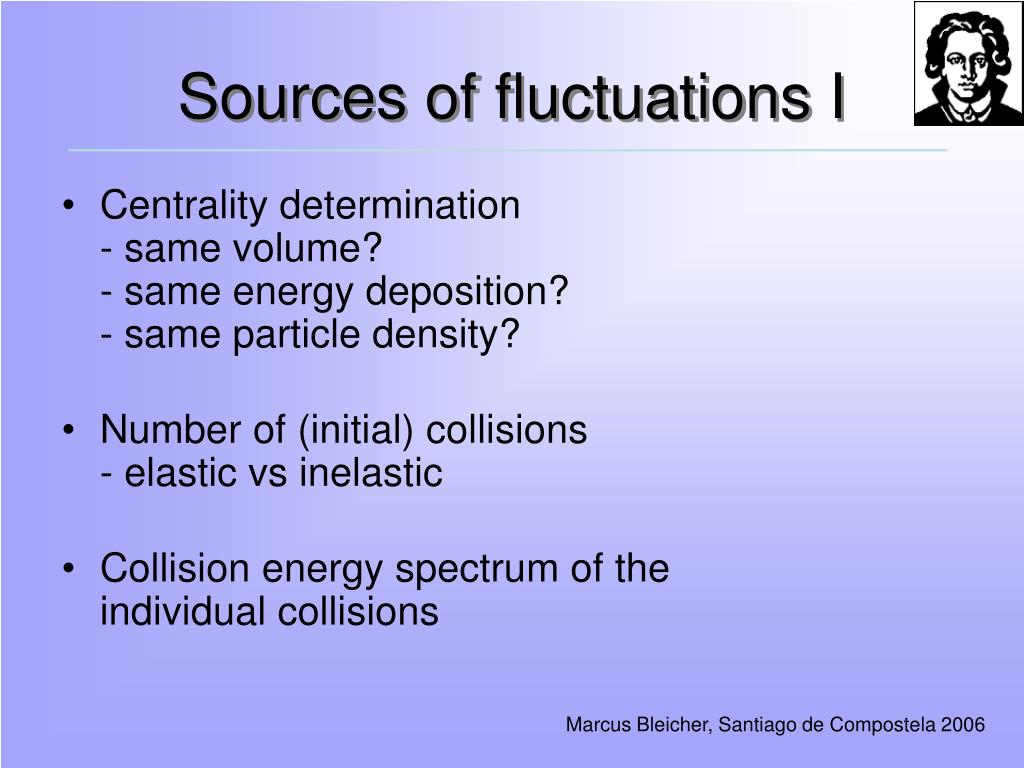 Sources of fluctuations I

• Centrality determination
- same volume?
- same energy deposition?
- same particle density?

• Number of (initial) collisions
- elastic vs inelastic

• Collision energy spectrum of the individual collisions

Marcus Bleicher, Santiago de Compostela 2006